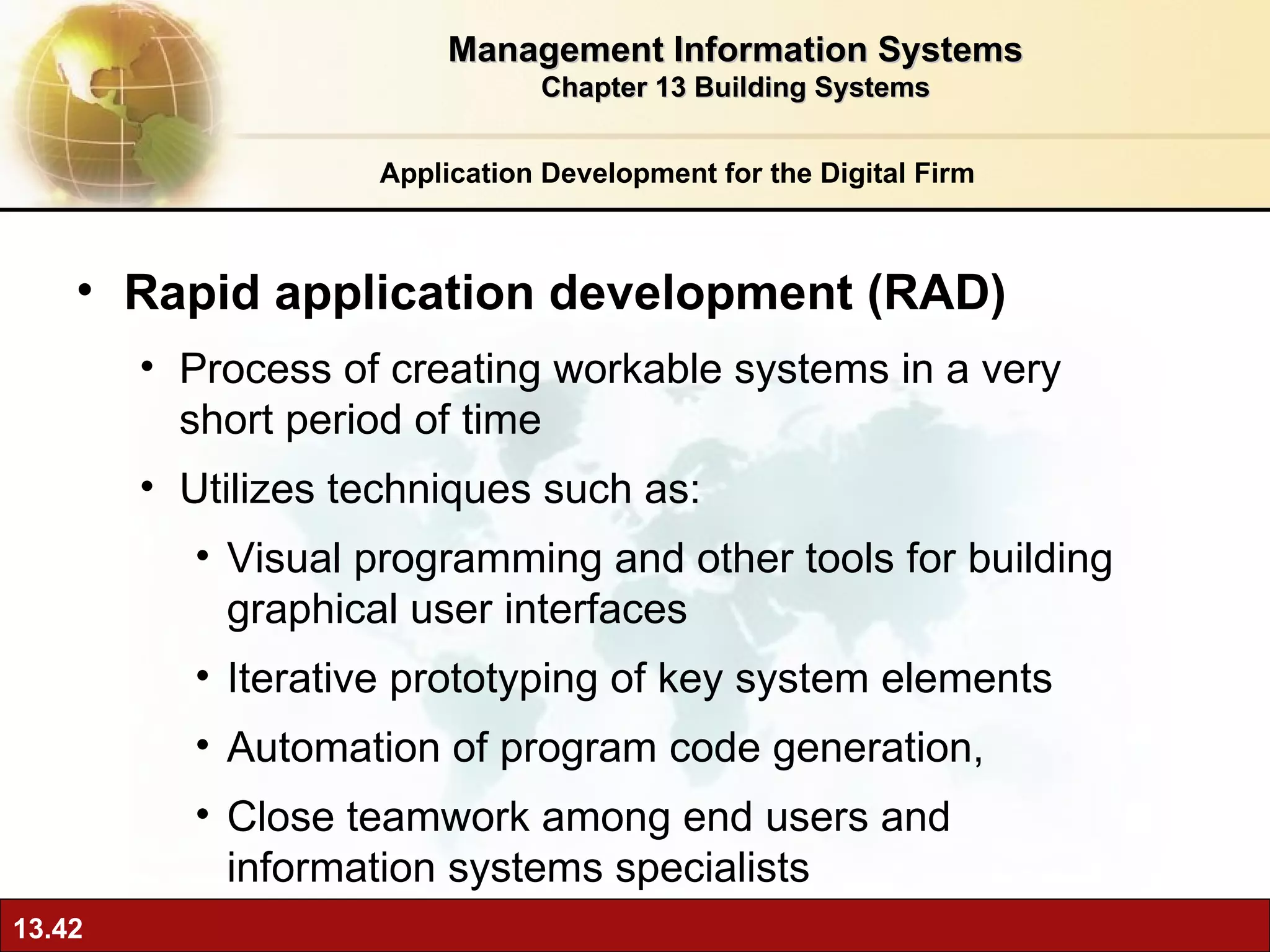 Management Information Systems
Chapter 13 Building Systems

Application Development for the Digital Firm

• Rapid application development (RAD)
  • Process of creating workable systems in a very short period of time
  • Utilizes techniques such as:
    • Visual programming and other tools for building graphical user interfaces
    • Iterative prototyping of key system elements
    • Automation of program code generation,
    • Close teamwork among end users and information systems specialists

13.42